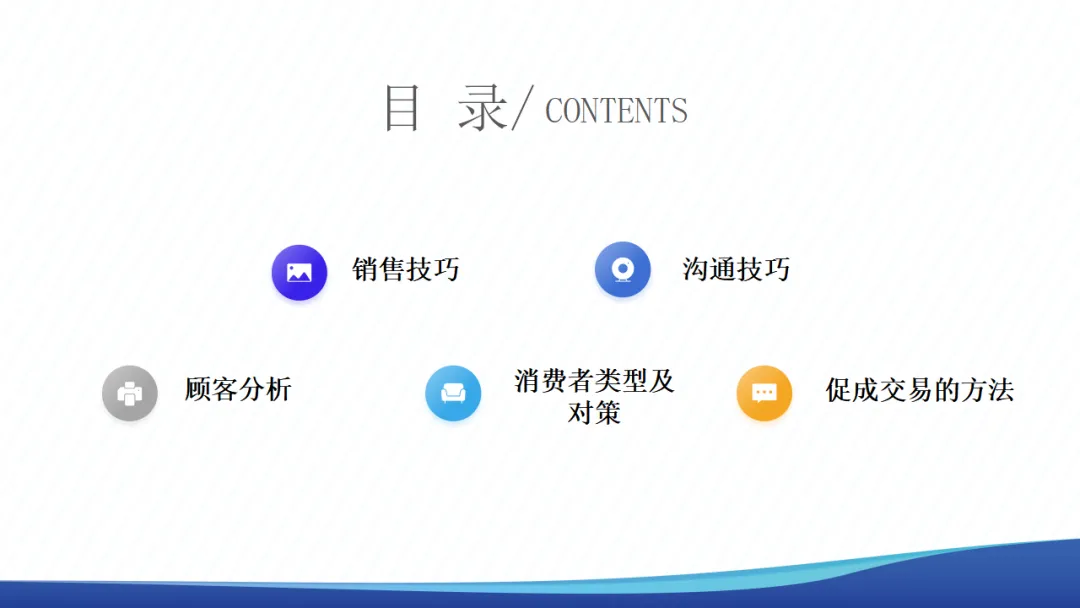 目 录/ CONTENTS

销售技巧

沟通技巧

顾客分析

消费者类型及对策

促成交易的方法